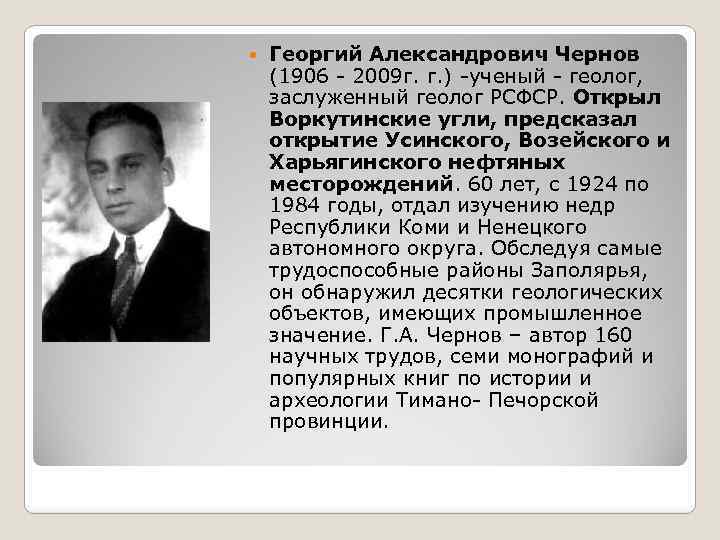 Георгий Александрович Чернов (1906 - 2009г. г.) -ученый - геолог, заслуженный геолог РСФСР. Открыл Воркутинские угли, предсказал открытие Усинского, Возейского и Харьягинского нефтяных месторождений. 60 лет, с 1924 по 1984 годы, отдал изучению недр Республики Коми и Ненецкого автономного округа. Обследуя самые трудоспособные районы Заполярья, он обнаружил десятки геологических объектов, имеющих промышленное значение. Г.А. Чернов – автор 160 научных трудов, семи монографий и популярных книг по истории и археологии Тимано- Печорской провинции.